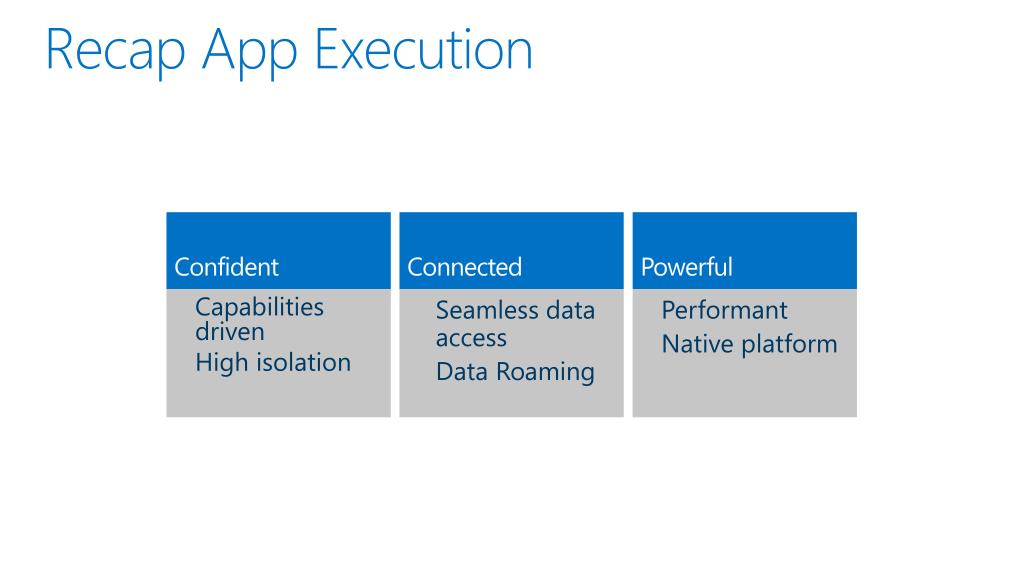 Recap App Execution

Confident
Capabilities driven
High isolation

Connected
Seamless data access
Data Roaming

Powerful
Performant
Native platform